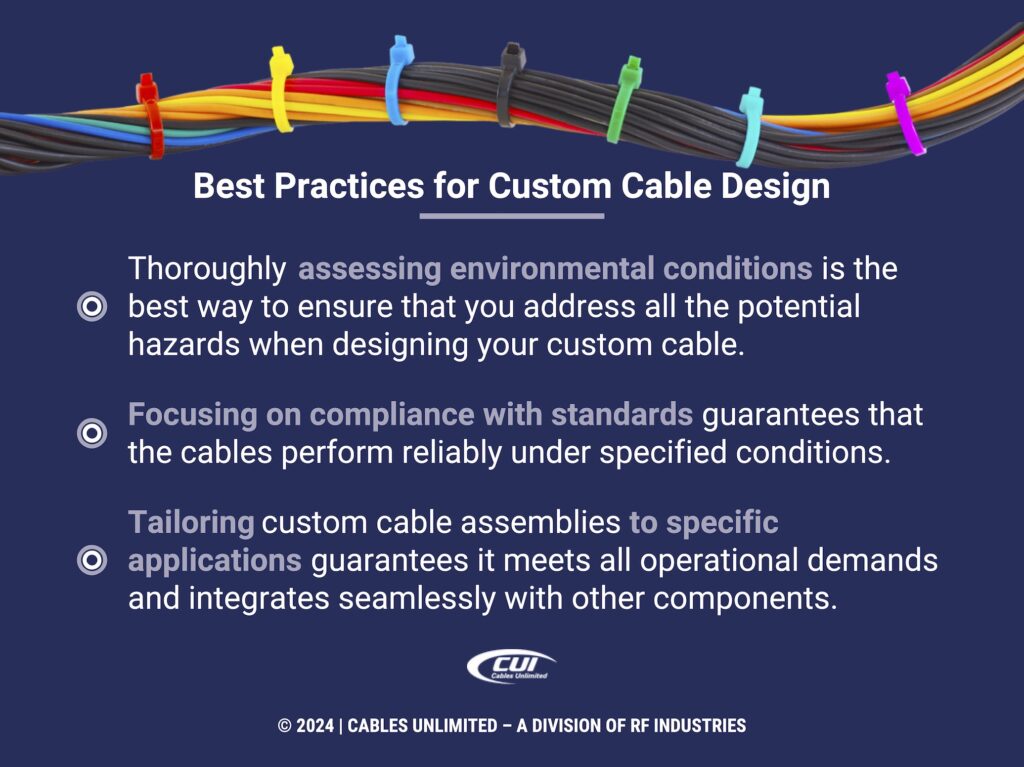 Best Practices for Custom Cable Design

Thoroughly assessing environmental conditions is the best way to ensure that you address all the potential hazards when designing your custom cable.

Focusing on compliance with standards guarantees that the cables perform reliably under specified conditions.

Tailoring custom cable assemblies to specific applications guarantees it meets all operational demands and integrates seamlessly with other components.

CUI
Cables Unlimited

© 2024 | CABLES UNLIMITED – A DIVISION OF RF INDUSTRIES